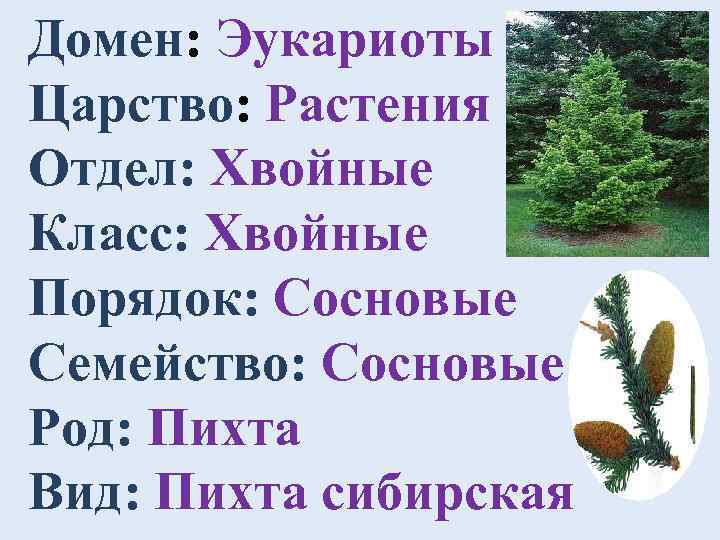 Домен: Эукариоты
Царство: Растения
Отдел: Хвойные
Класс: Хвойные
Порядок: Сосновые
Семейство: Сосновые
Род: Пихта
Вид: Пихта сибирская